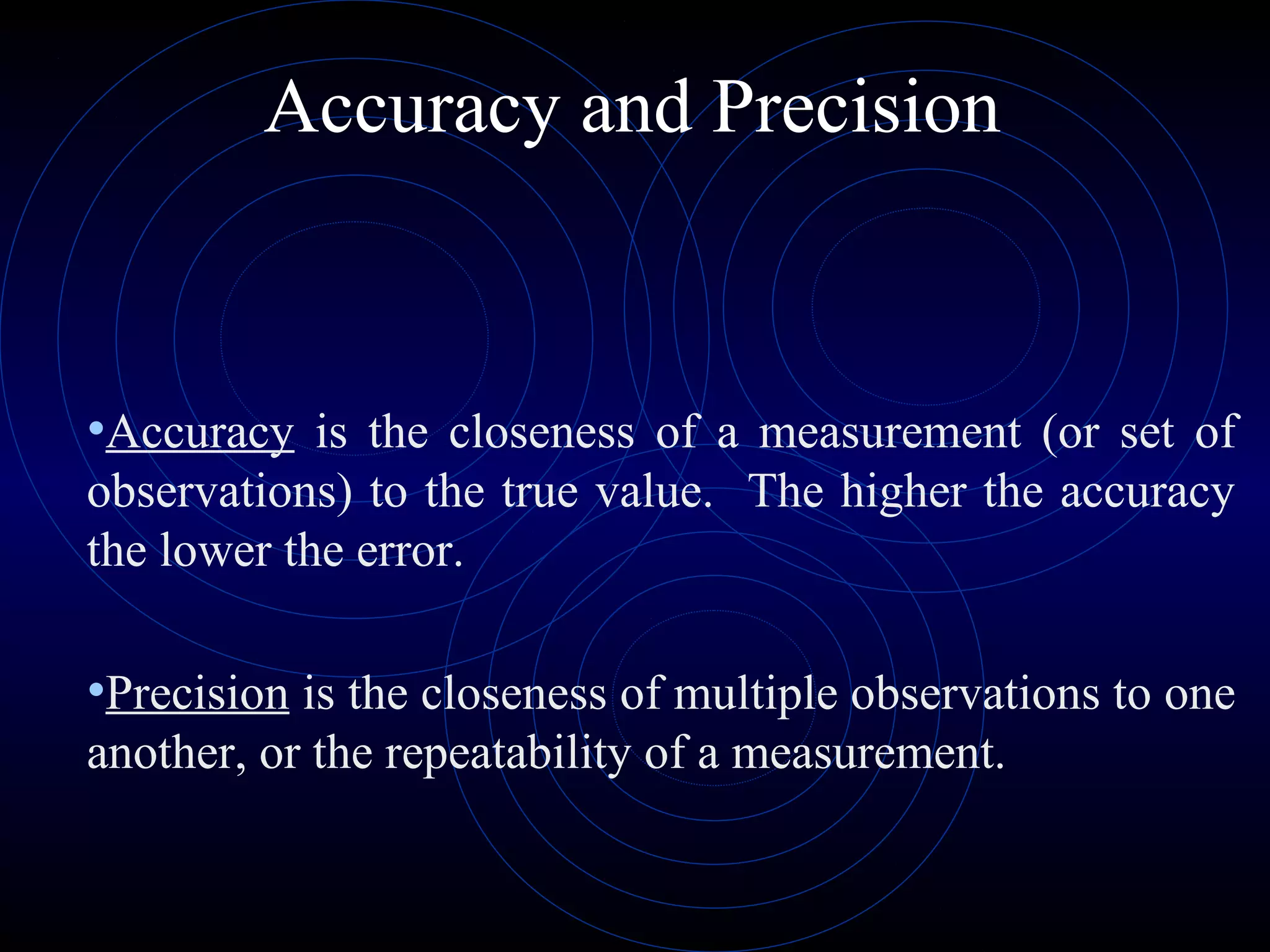 Accuracy and Precision

•Accuracy is the closeness of a measurement (or set of observations) to the true value. The higher the accuracy the lower the error.

•Precision is the closeness of multiple observations to one another, or the repeatability of a measurement.